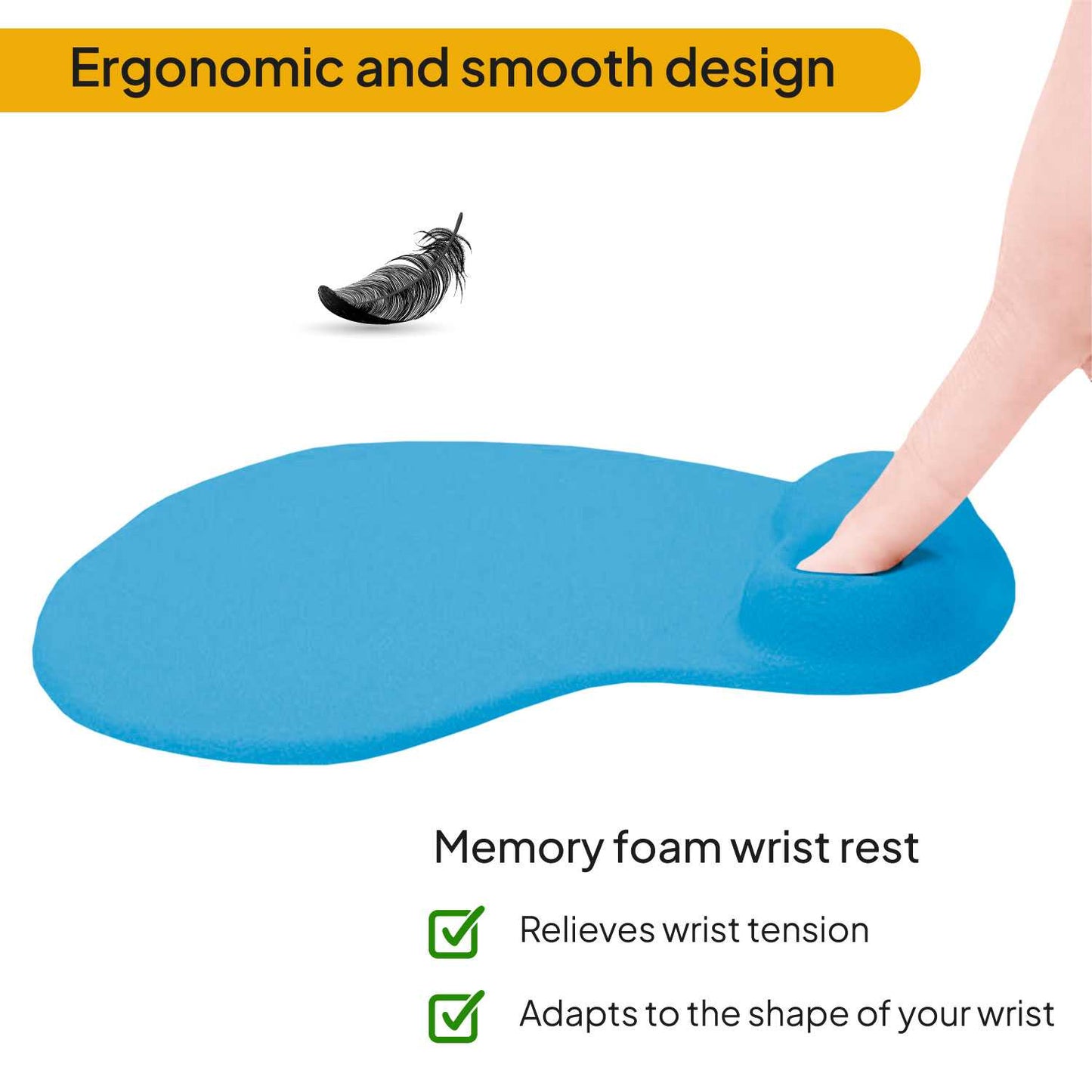 Ergonomic and smooth design

Memory foam wrist rest

Relieves wrist tension

Adapts to the shape of your wrist